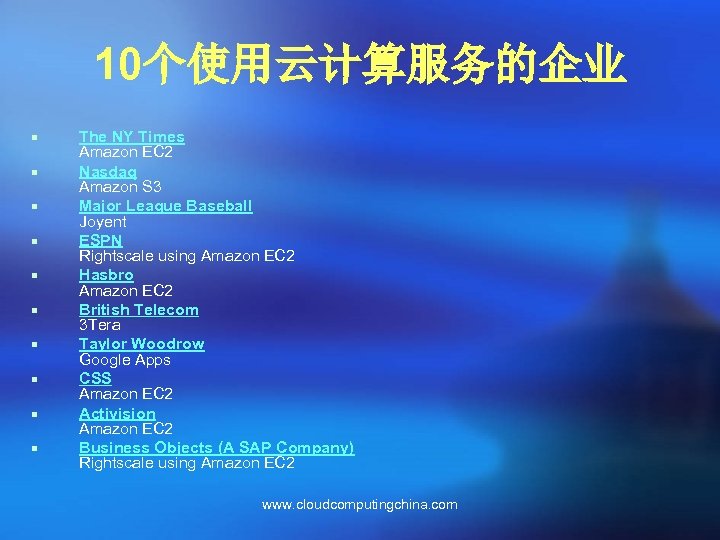 10个使用云计算服务的企业

- The NY Times
Amazon EC2
- Nasdaq
Amazon S3
- Major League Baseball
Joyent
- ESPN
Rightscale using Amazon EC2
- Hasbro
Amazon EC2
- British Telecom
3Tera
- Taylor Woodrow
Google Apps
- CSS
Amazon EC2
- Activision
Amazon EC2
- Business Objects (A SAP Company)
Rightscale using Amazon EC2

www.cloudcomputingchina.com